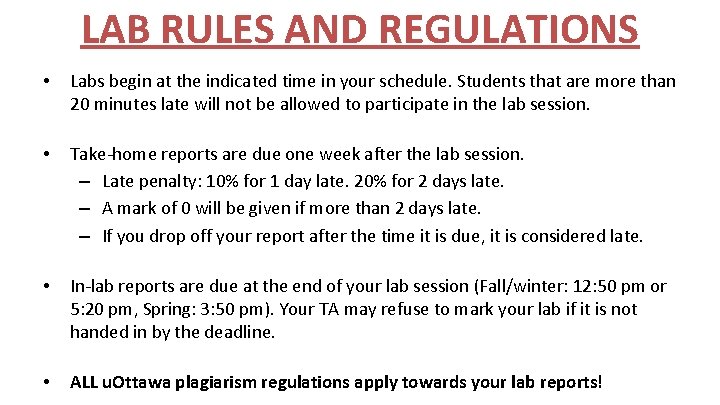 LAB RULES AND REGULATIONS

• Labs begin at the indicated time in your schedule. Students that are more than 20 minutes late will not be allowed to participate in the lab session.

• Take-home reports are due one week after the lab session.
– Late penalty: 10% for 1 day late. 20% for 2 days late.
– A mark of 0 will be given if more than 2 days late.
– If you drop off your report after the time it is due, it is considered late.

• In-lab reports are due at the end of your lab session (Fall/winter: 12:50 pm or 5:20 pm, Spring: 3:50 pm). Your TA may refuse to mark your lab if it is not handed in by the deadline.

• ALL uOttawa plagiarism regulations apply towards your lab reports!